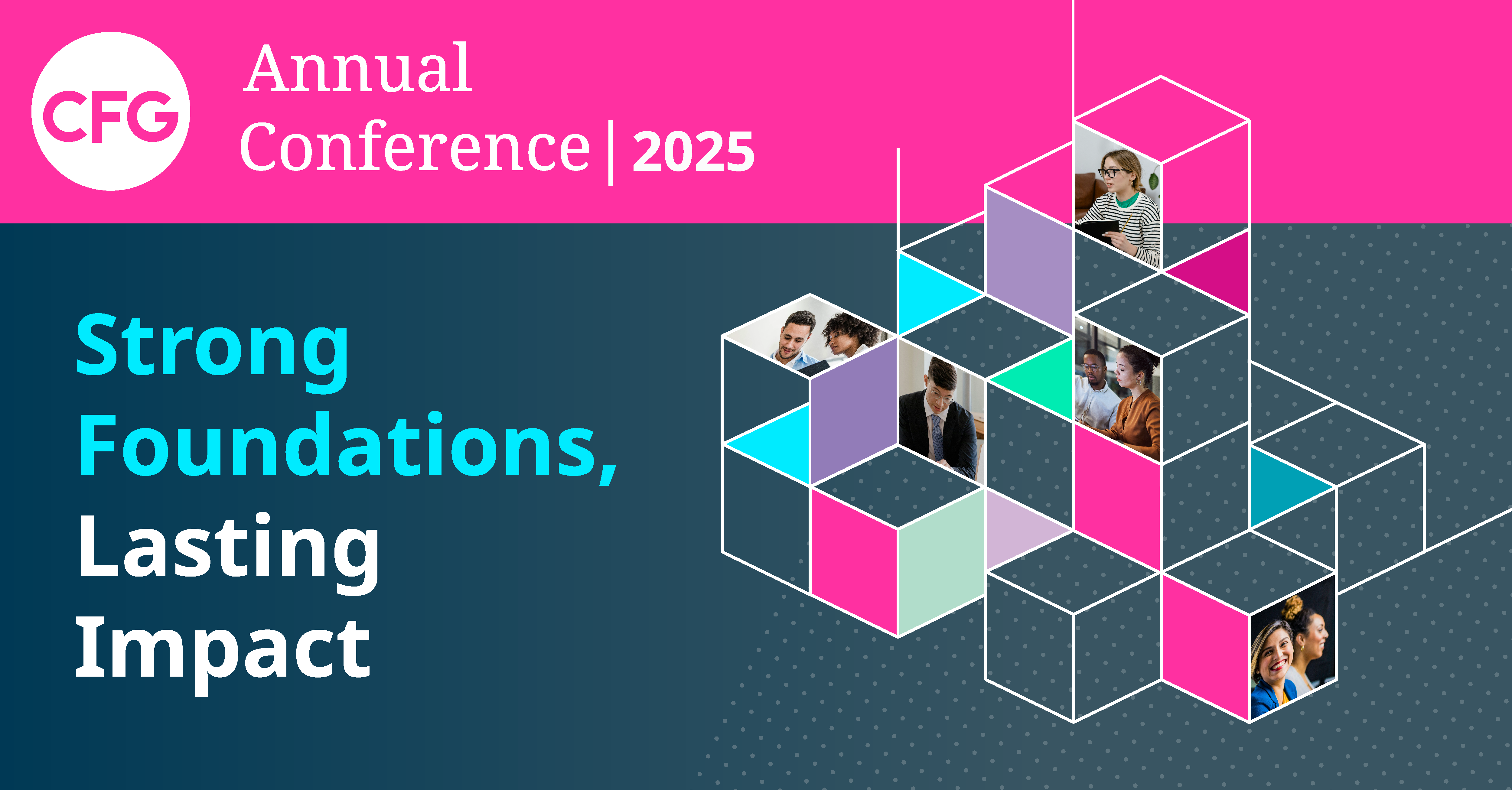 CFG

Annual Conference | 2025

Strong Foundations, Lasting Impact